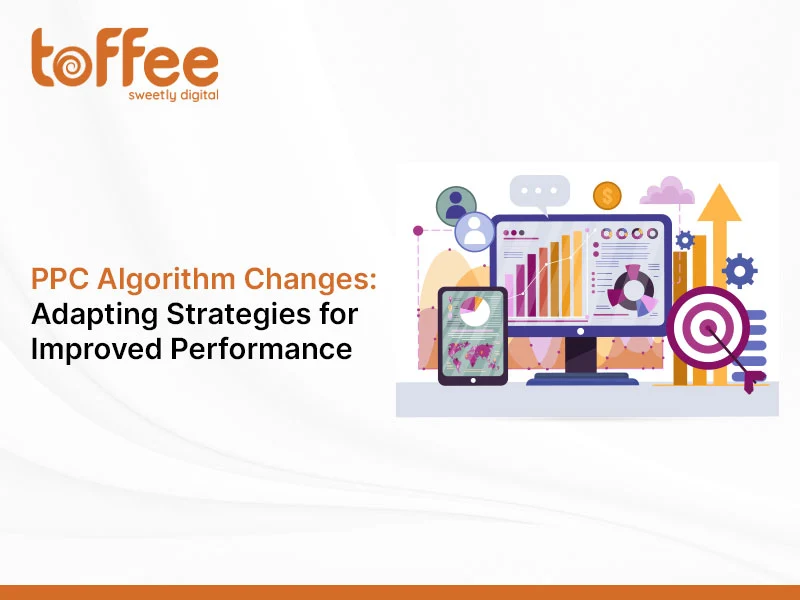 toffee
sweetly digital

PPC Algorithm Changes: Adapting Strategies for Improved Performance

$